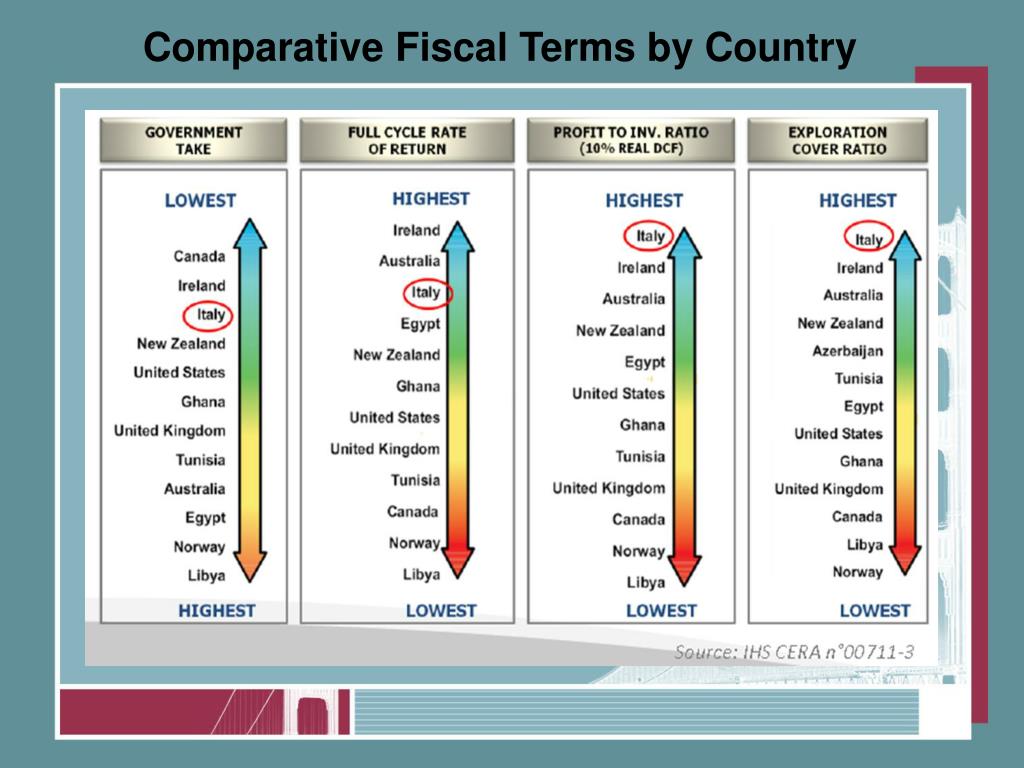 Comparative Fiscal Terms by Country

GOVERNMENT TAKE

LOWEST

Canada
Ireland
Italy
New Zealand
United States
Ghana
United Kingdom
Tunisia
Australia
Egypt
Norway
Libya

HIGHEST

FULL CYCLE RATE OF RETURN

HIGHEST

Ireland
Australia
Italy
Egypt
New Zealand
Ghana
United States
United Kingdom
Tunisia
Canada
Norway
Libya

LOWEST

PROFIT TO INV. RATIO (10% REAL DCF)

HIGHEST

Italy
Ireland
Australia
New Zealand
Egypt
United States
Ghana
Tunisia
United Kingdom
Canada
Norway
Libya

LOWEST

EXPLORATION COVER RATIO

HIGHEST

Italy
Ireland
Australia
New Zealand
Azerbaijan
Tunisia
Egypt
United States
Ghana
United Kingdom
Canada
Libya
Norway

LOWEST

Source: IHS CERA n°00711-3